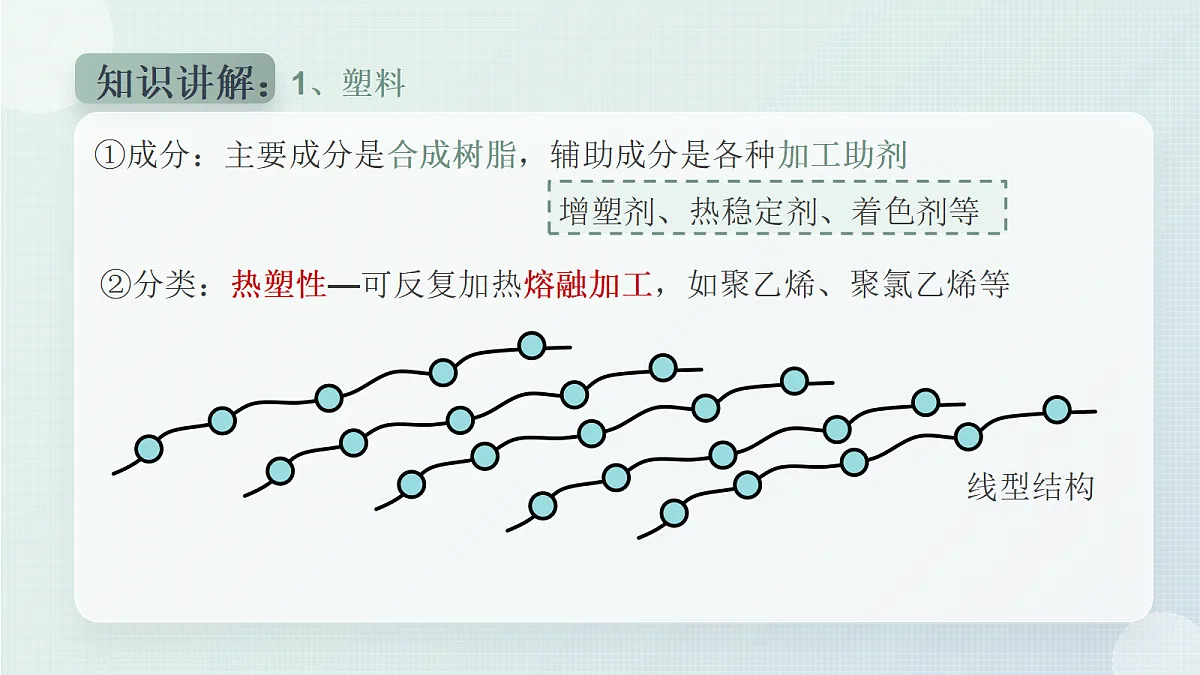 知识讲解：1、塑料

①成分：主要成分是合成树脂，辅助成分是各种加工助剂

增塑剂、热稳定剂、着色剂等

②分类：热塑性—可反复加热熔融加工，如聚乙烯、聚氯乙烯等

线型结构